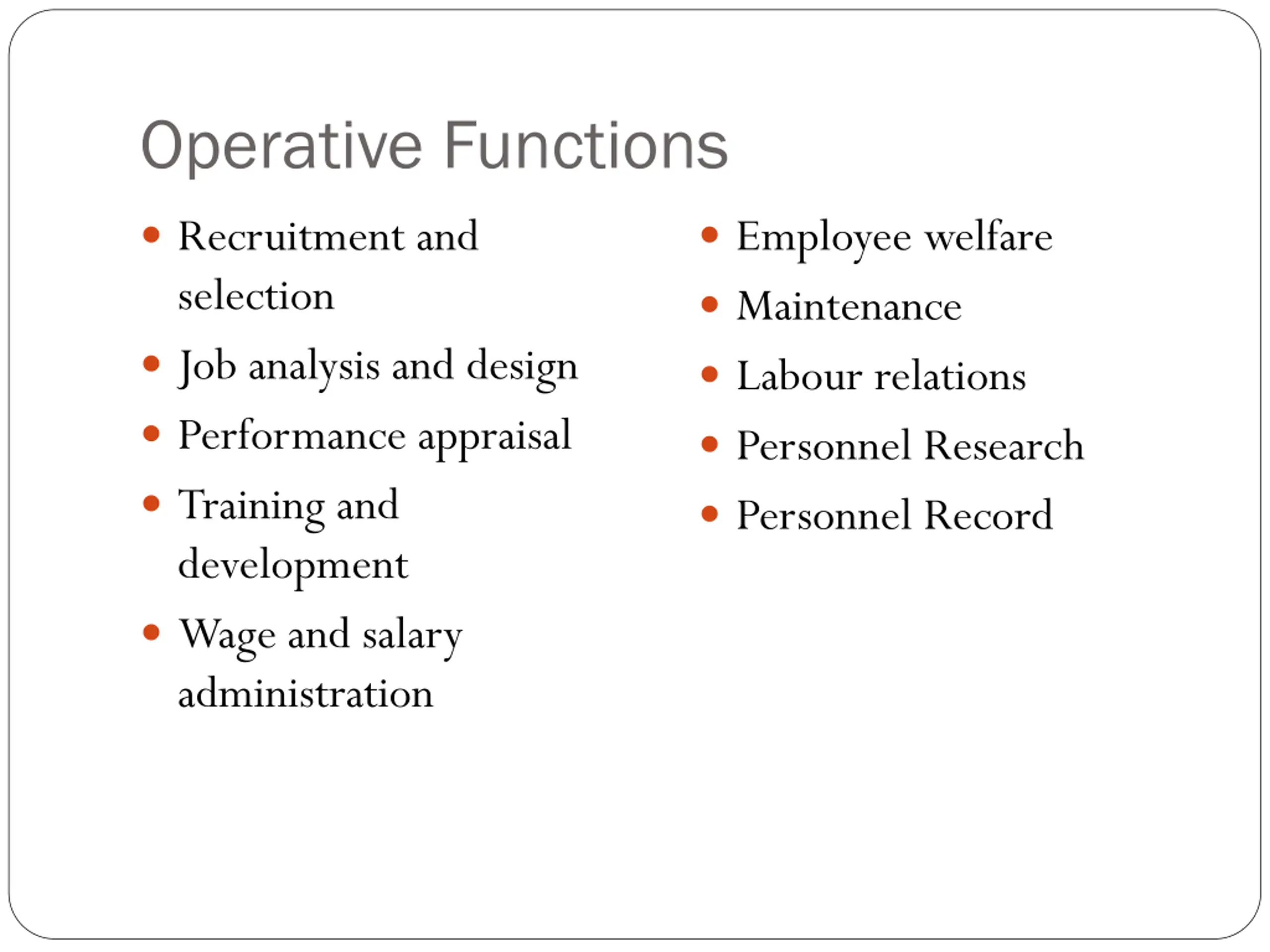 Operative Functions

- Recruitment and selection
- Job analysis and design
- Performance appraisal
- Training and development
- Wage and salary administration

- Employee welfare
- Maintenance
- Labour relations
- Personnel Research
- Personnel Record